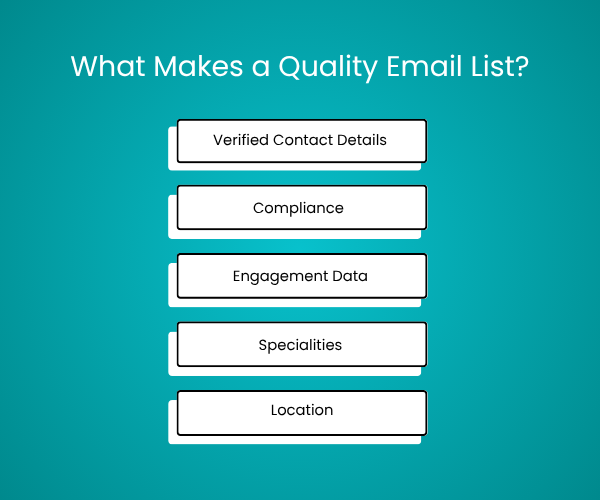 What Makes a Quality Email List?

Verified Contact Details

Compliance

Engagement Data

Specialities

Location